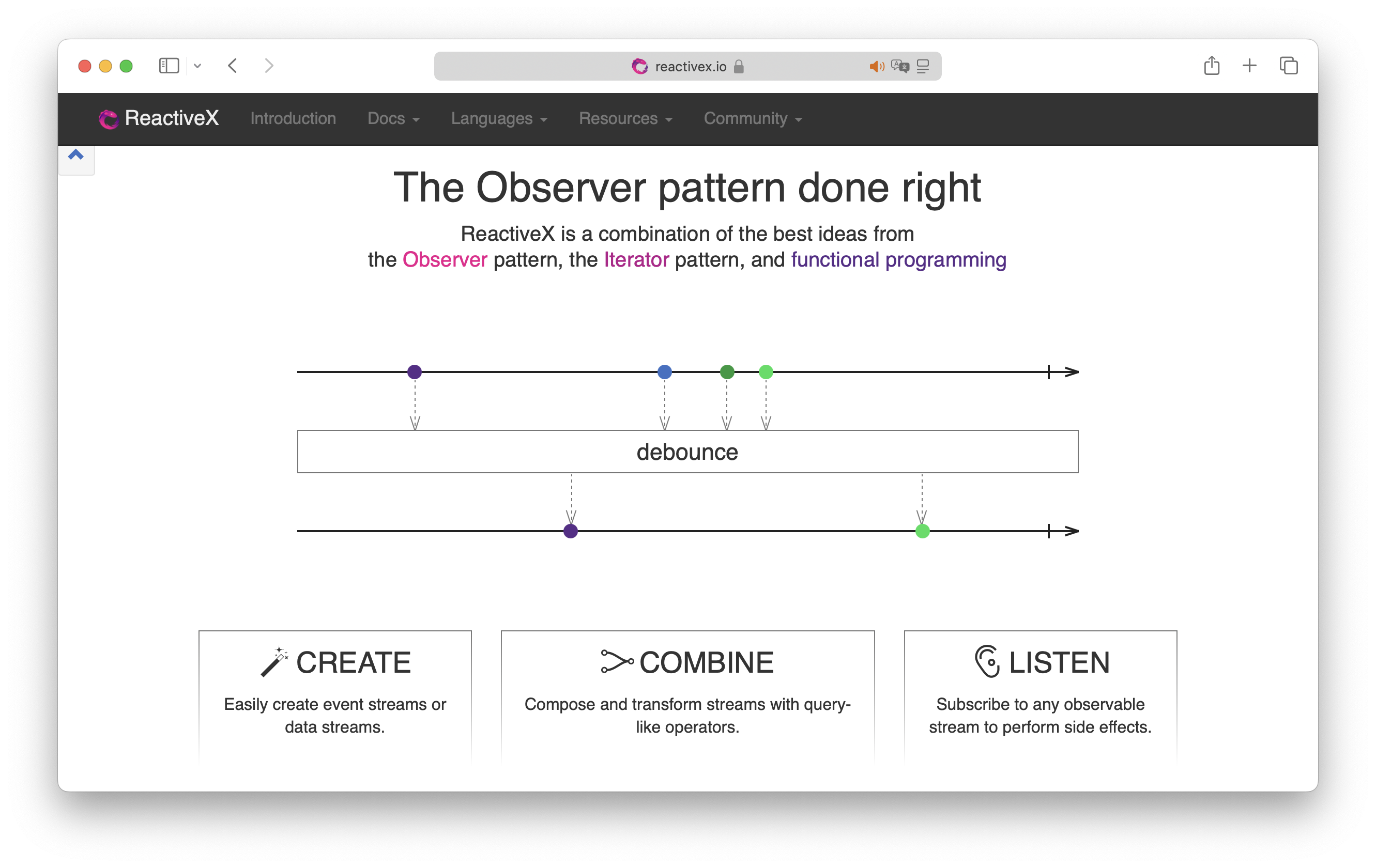 reactivex.io

ReactiveX Introduction Docs Languages Resources Community

The Observer pattern done right

ReactiveX is a combination of the best ideas from the Observer pattern, the Iterator pattern, and functional programming

debounce

CREATE

Easily create event streams or data streams.

COMBINE

Compose and transform streams with query-like operators.

LISTEN

Subscribe to any observable stream to perform side effects.